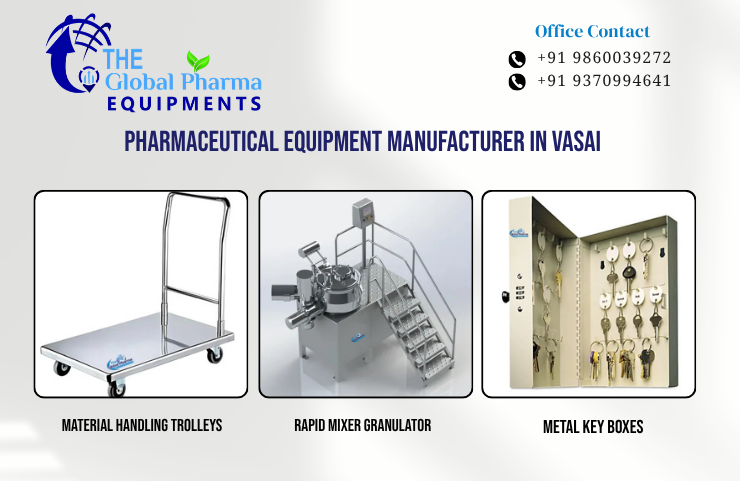 THE Global Pharma EQUIPMENTS

Office Contact
+91 9860039272
+91 9370994641

PHARMACEUTICAL EQUIPMENT MANUFACTURER IN VASAI

MATERIAL HANDLING TROLLEYS

RAPID MIXER GRANULATOR

METAL KEY BOXES